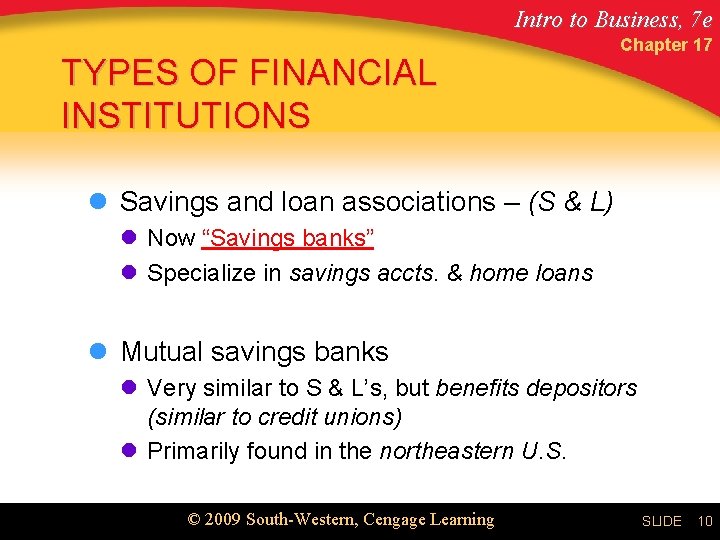 Intro to Business, 7e
Chapter 17

TYPES OF FINANCIAL INSTITUTIONS

Savings and loan associations – (S & L)

Now “Savings banks”

Specialize in savings accts. & home loans

Mutual savings banks

Very similar to S & L’s, but benefits depositors (similar to credit unions)

Primarily found in the northeastern U.S.

© 2009 South-Western, Cengage Learning

SLIDE 10